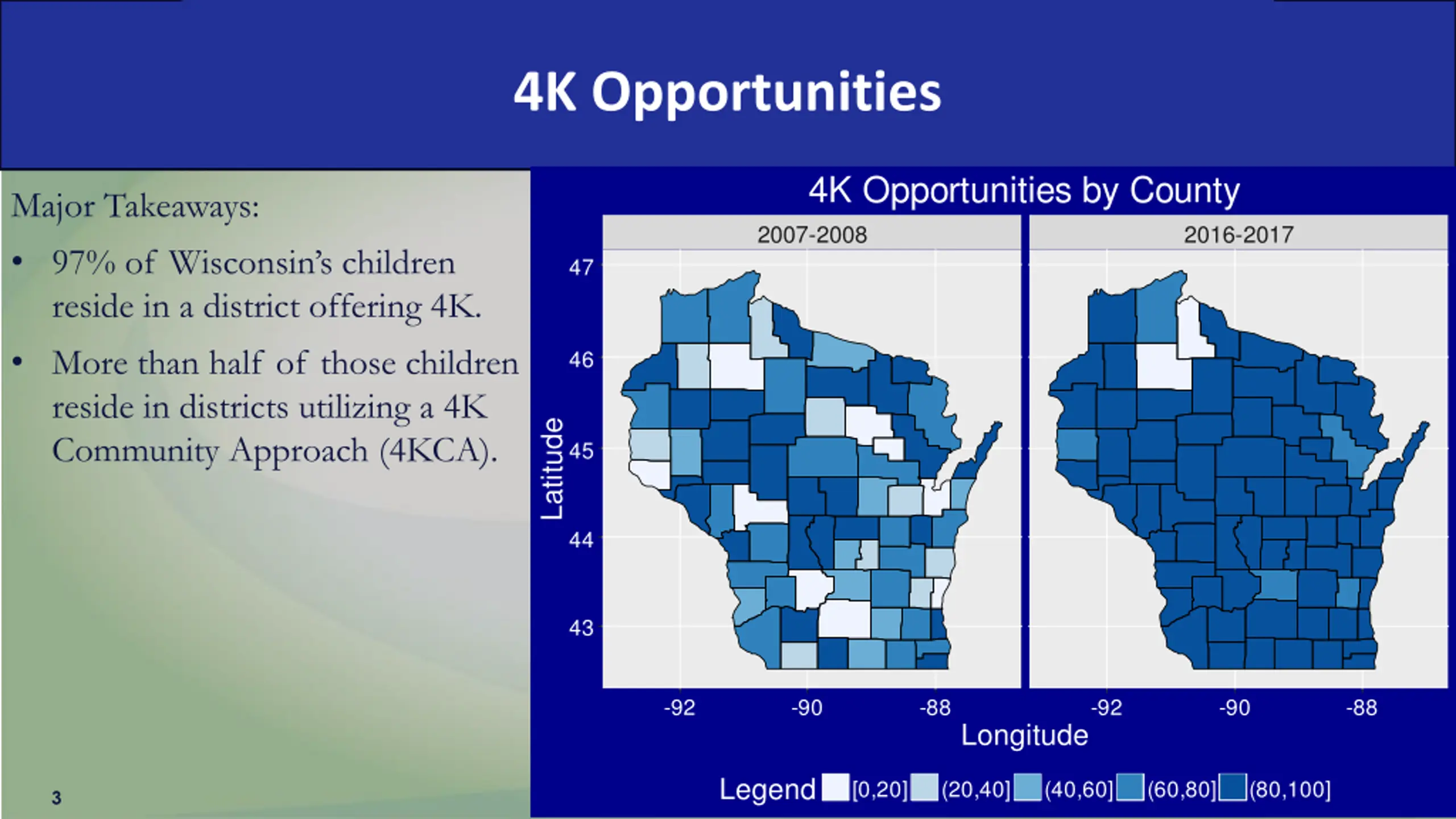 4K Opportunities

Major Takeaways:

• 97% of Wisconsin's children reside in a district offering 4K.

• More than half of those children reside in districts utilizing a 4K Community Approach (4KCA).

3

4K Opportunities by County

2007-2008

2016-2017

Latitude

47

46

45

44

43

-92 -90 -88

-92 -90 -88

Longitude

Legend [0,20] (20,40] (40,60] (60,80] (80,100]